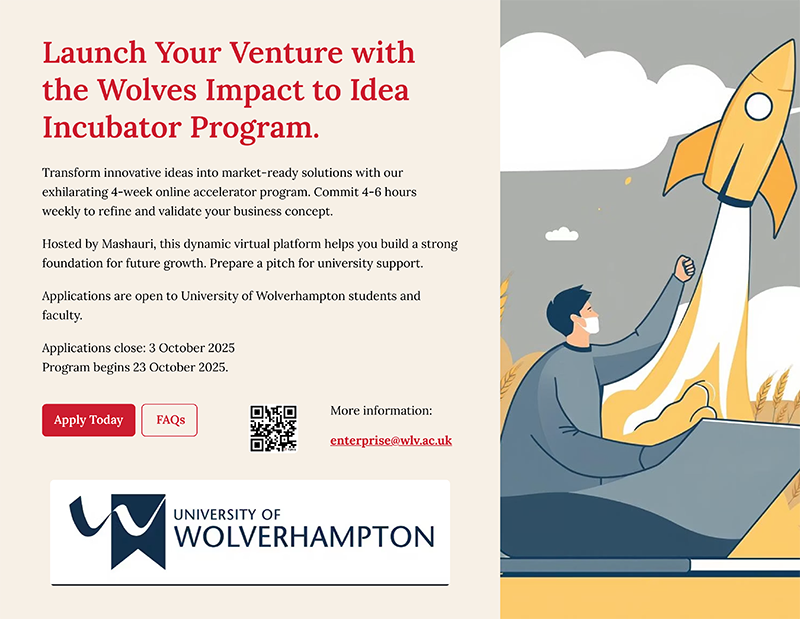 Launch Your Venture with the Wolves Impact to Idea Incubator Program.

Transform innovative ideas into market-ready solutions with our exhilarating 4-week online accelerator program. Commit 4-6 hours weekly to refine and validate your business concept.

Hosted by Mashauri, this dynamic virtual platform helps you build a strong foundation for future growth. Prepare a pitch for university support.

Applications are open to University of Wolverhampton students and faculty.

Applications close: 3 October 2025
Program begins 23 October 2025.

Apply Today

FAQs

More information:

enterprise@wlv.ac.uk

UNIVERSITY OF
WOLVERHAMPTON